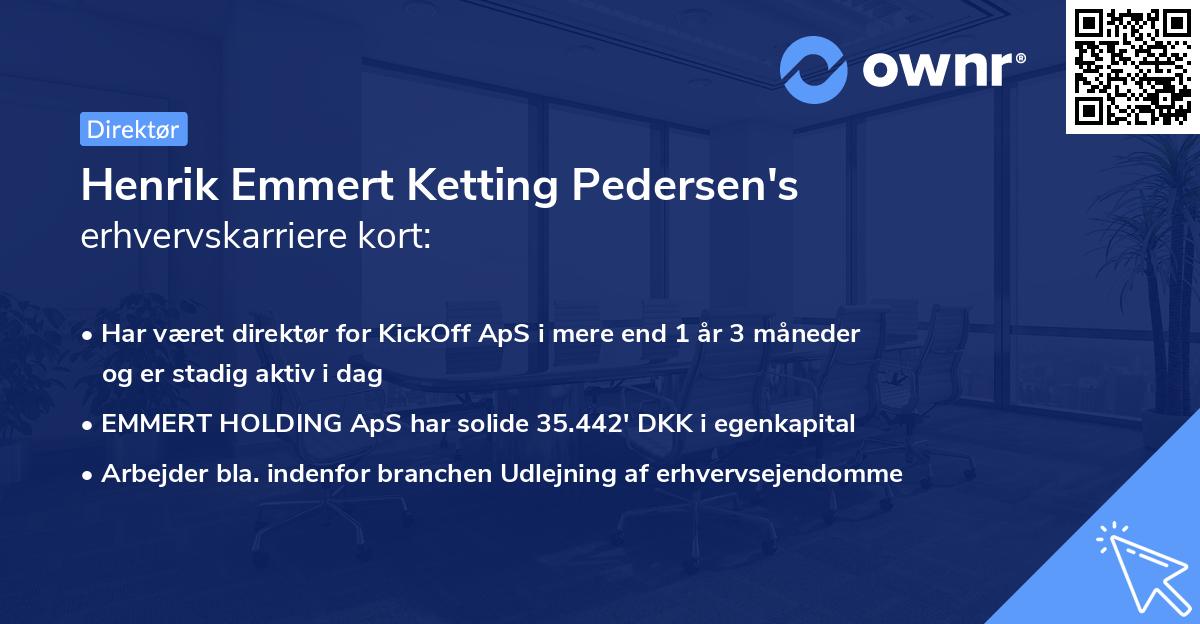 ownr®

Direktør

Henrik Emmert Ketting Pedersen's erhvervskarriere kort:

• Har været direktør for KickOff ApS i mere end 1 år 3 måneder og er stadig aktiv i dag
• EMMERT HOLDING ApS har solide 35.442' DKK i egenkapital
• Arbejder bla. indenfor branchen Udlejning af erhvervsejendomme